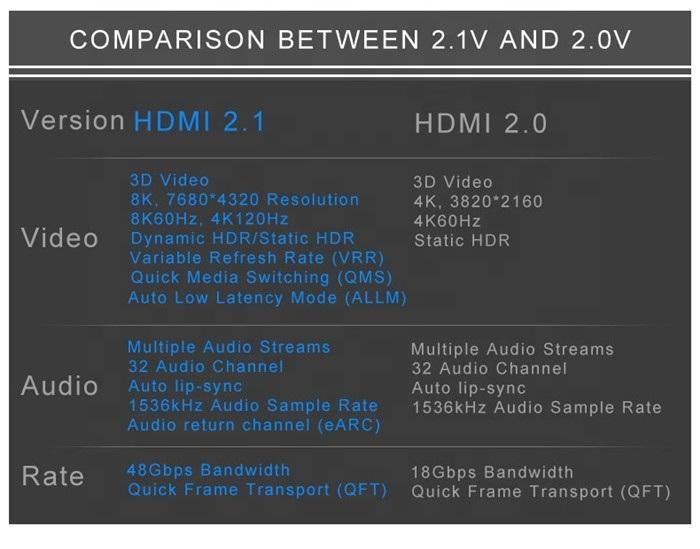 COMPARISON BETWEEN 2.1V AND 2.0V

| Version | HDMI 2.1 | HDMI 2.0 |
|---|---|---|
| Video | 3D Video<br>8K, 7680*4320 Resolution<br>8K60Hz, 4K120Hz<br>Dynamic HDR/Static HDR<br>Variable Refresh Rate (VRR)<br>Quick Media Switching (QMS)<br>Auto Low Latency Mode (ALLM) | 3D Video<br>4K, 3820*2160<br>4K60Hz<br>Static HDR |
| Audio | Multiple Audio Streams<br>32 Audio Channel<br>Auto lip-sync<br>1536kHz Audio Sample Rate<br>Audio return channel (eARC) | Multiple Audio Streams<br>32 Audio Channel<br>Auto lip-sync<br>1536kHz Audio Sample Rate |
| Rate | 48Gbps Bandwidth<br>Quick Frame Transport (QFT) | 18Gbps Bandwidth<br>Quick Frame Transport (QFT) |